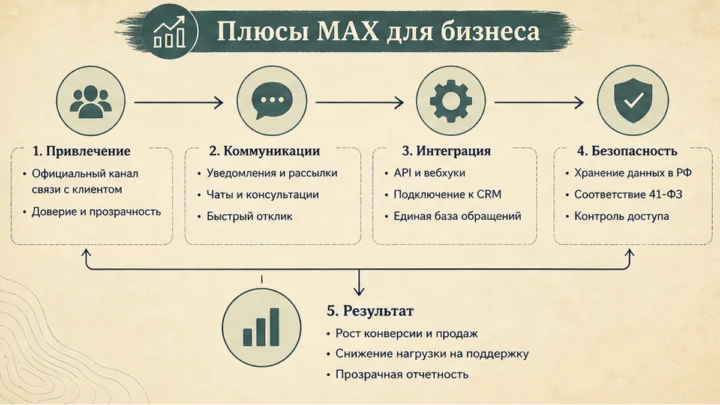 Плюсы MAX для бизнеса

1. Привлечение
• Официальный канал связи с клиентом
• Доверие и прозрачность

2. Коммуникации
• Уведомления и рассылки
• Чаты и консультации
• Быстрый отклик

3. Интеграция
• API и вебхуки
• Подключение к CRM
• Единая база обращений

4. Безопасность
• Хранение данных в РФ
• Соответствие 41-ФЗ
• Контроль доступа

5. Результат
• Рост конверсии и продаж
• Снижение нагрузки на поддержку
• Прозрачная отчетность